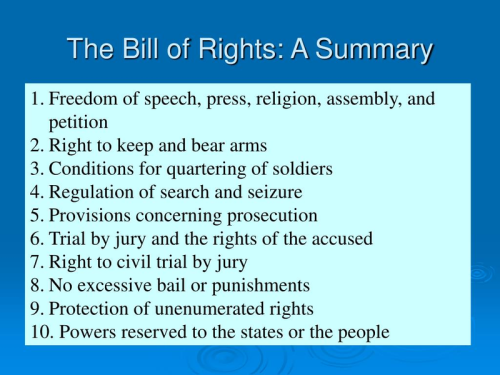 The Bill of Rights: A Summary

1. Freedom of speech, press, religion, assembly, and petition
2. Right to keep and bear arms
3. Conditions for quartering of soldiers
4. Regulation of search and seizure
5. Provisions concerning prosecution
6. Trial by jury and the rights of the accused
7. Right to civil trial by jury
8. No excessive bail or punishments
9. Protection of unenumerated rights
10. Powers reserved to the states or the people